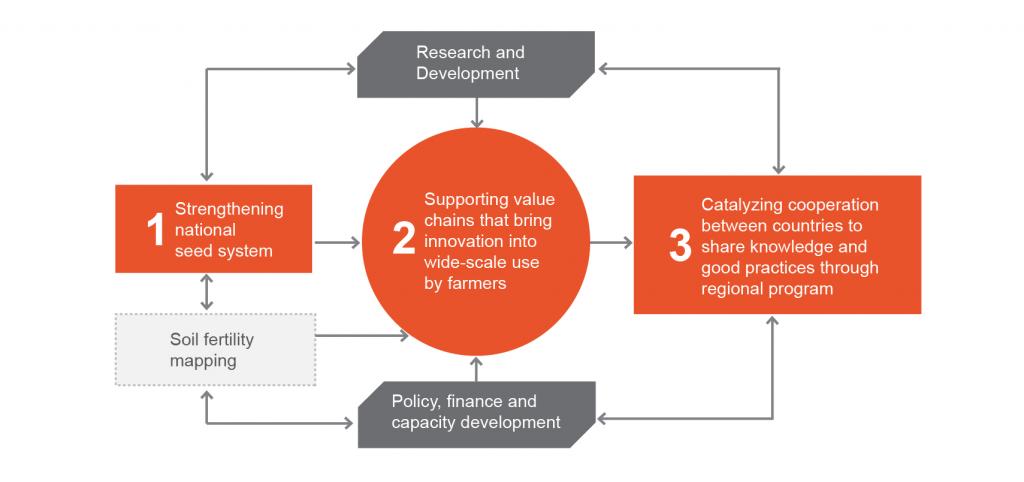 Research and Development

1 Strengthening national seed system

2 Supporting value chains that bring innovation into wide-scale use by farmers

3 Catalyzing cooperation between countries to share knowledge and good practices through regional program

Soil fertility mapping

Policy, finance and capacity development